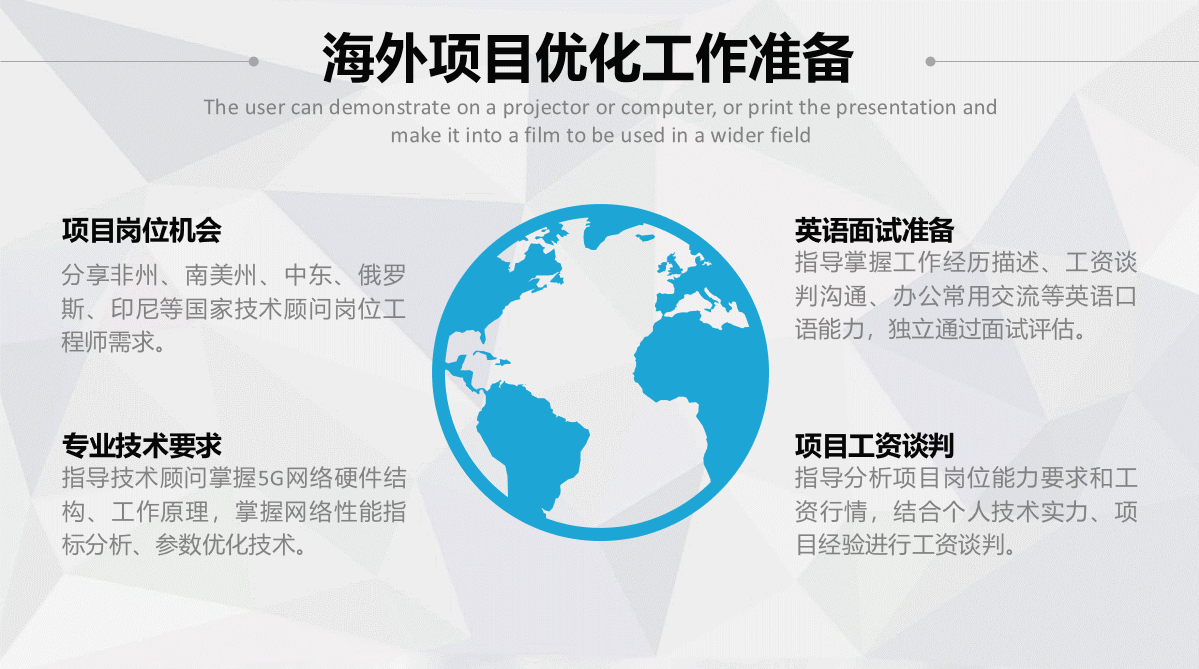 海外项目优化工作准备

The user can demonstrate on a projector or computer, or print the presentation and make it into a film to be used in a wider field

项目岗位机会

分享非州、南美州、中东、俄罗斯、印尼等国家技术顾问岗位工程师需求。

专业技术要求

指导技术顾问掌握5G网络硬件结构、工作原理，掌握网络性能指标分析、参数优化技术。

英语面试准备

指导掌握工作经历描述、工资谈判沟通、办公常用交流等英语口语能力，独立通过面试评估。

项目工资谈判

指导分析项目岗位能力要求和工资行情，结合个人技术实力、项目经验进行工资谈判。